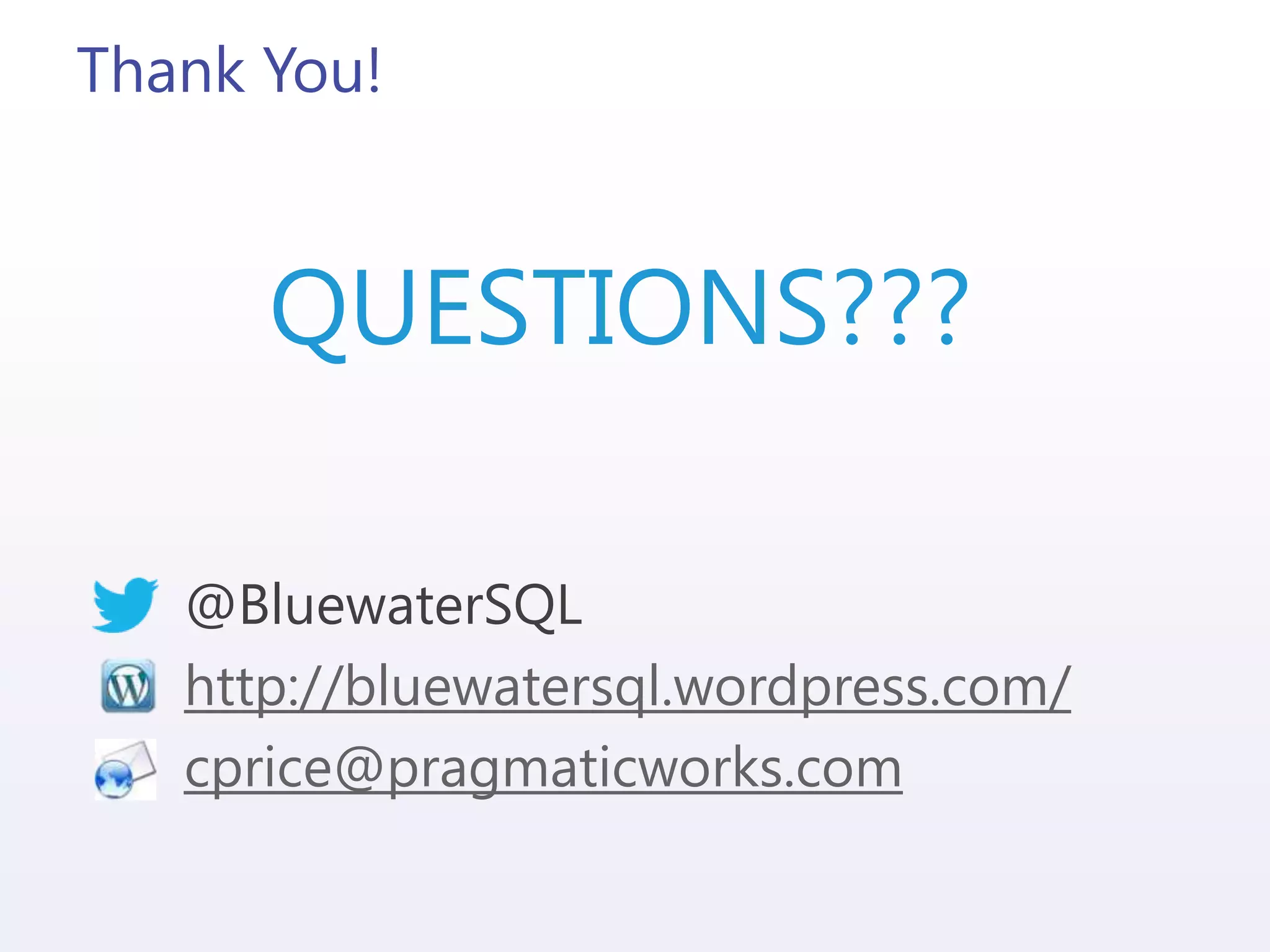 Thank You!

QUESTIONS???

@BluewaterSQL
http://bluewatersql.wordpress.com/
cprice@pragmaticworks.com